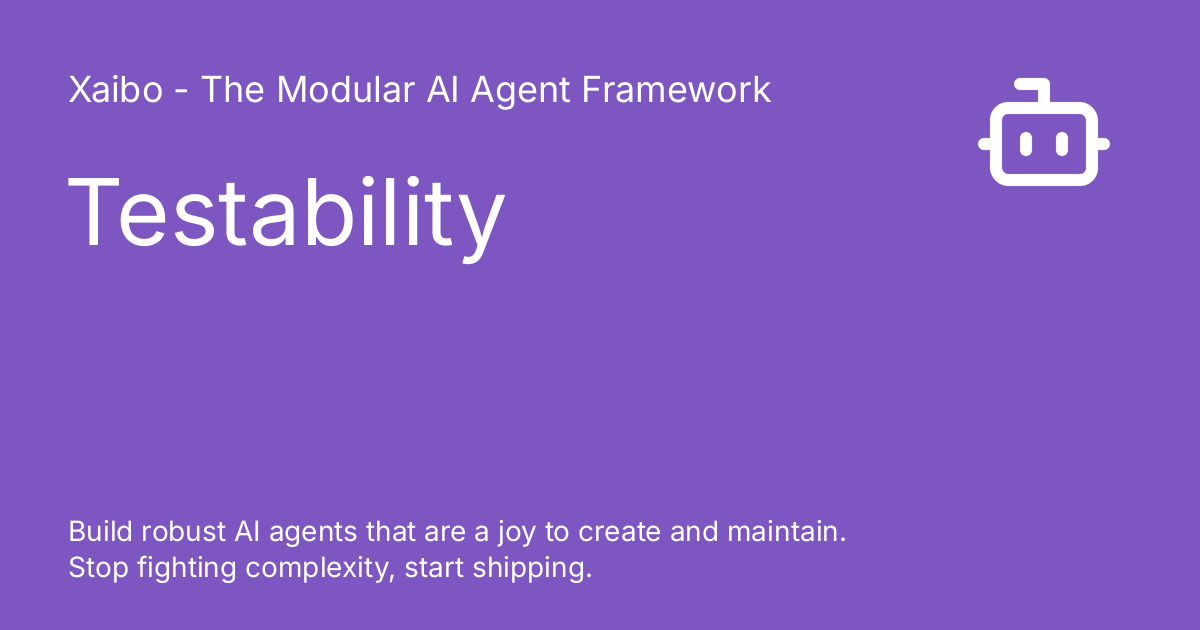 Xaibo - The Modular AI Agent Framework

Testability

Build robust AI agents that are a joy to create and maintain.
Stop fighting complexity, start shipping.